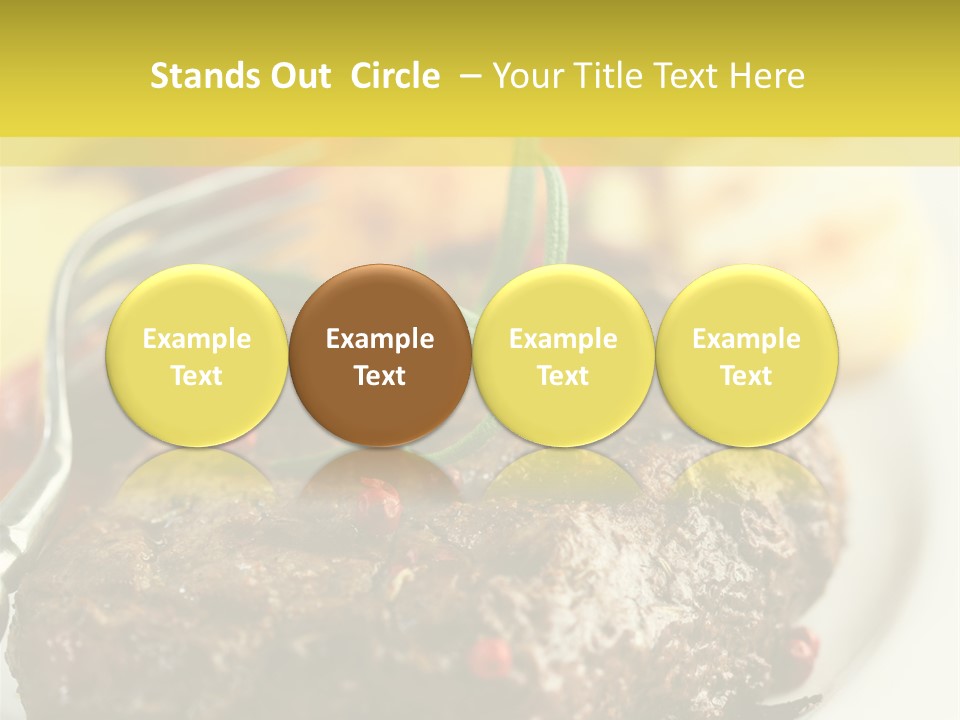 Stands Out Circle – Your Title Text Here

Example Text

Example Text

Example Text

Example Text